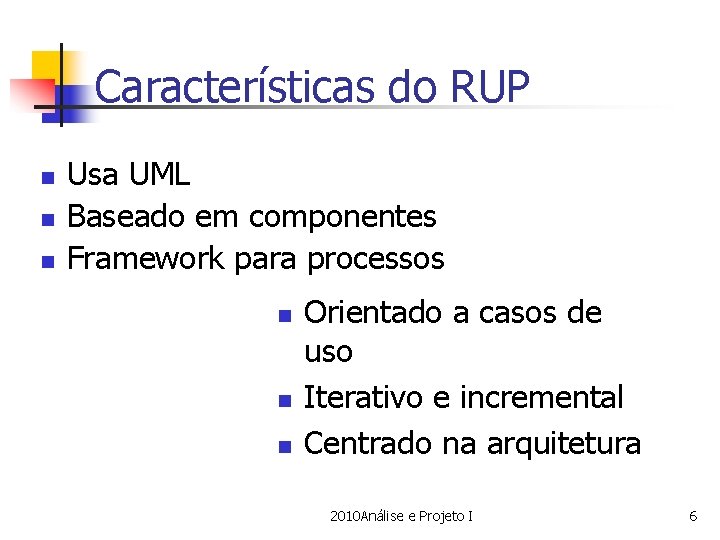 Características do RUP

- Usa UML
- Baseado em componentes
- Framework para processos

- Orientado a casos de uso
- Iterativo e incremental
- Centrado na arquitetura

2010Análise e Projeto I

6